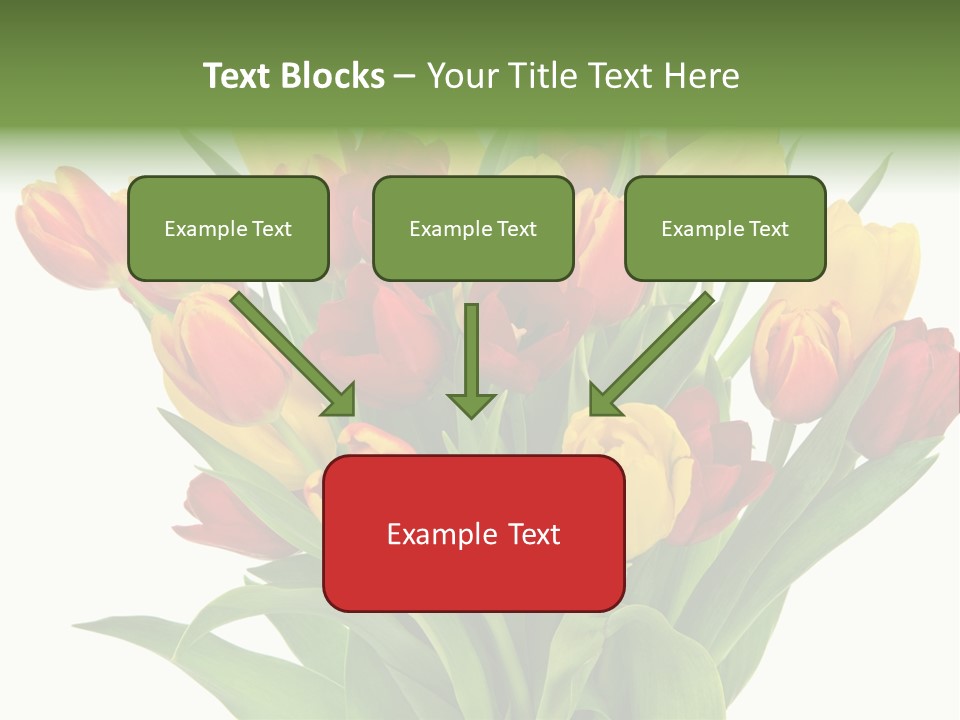 Text Blocks – Your Title Text Here

Example Text

Example Text

Example Text

Example Text